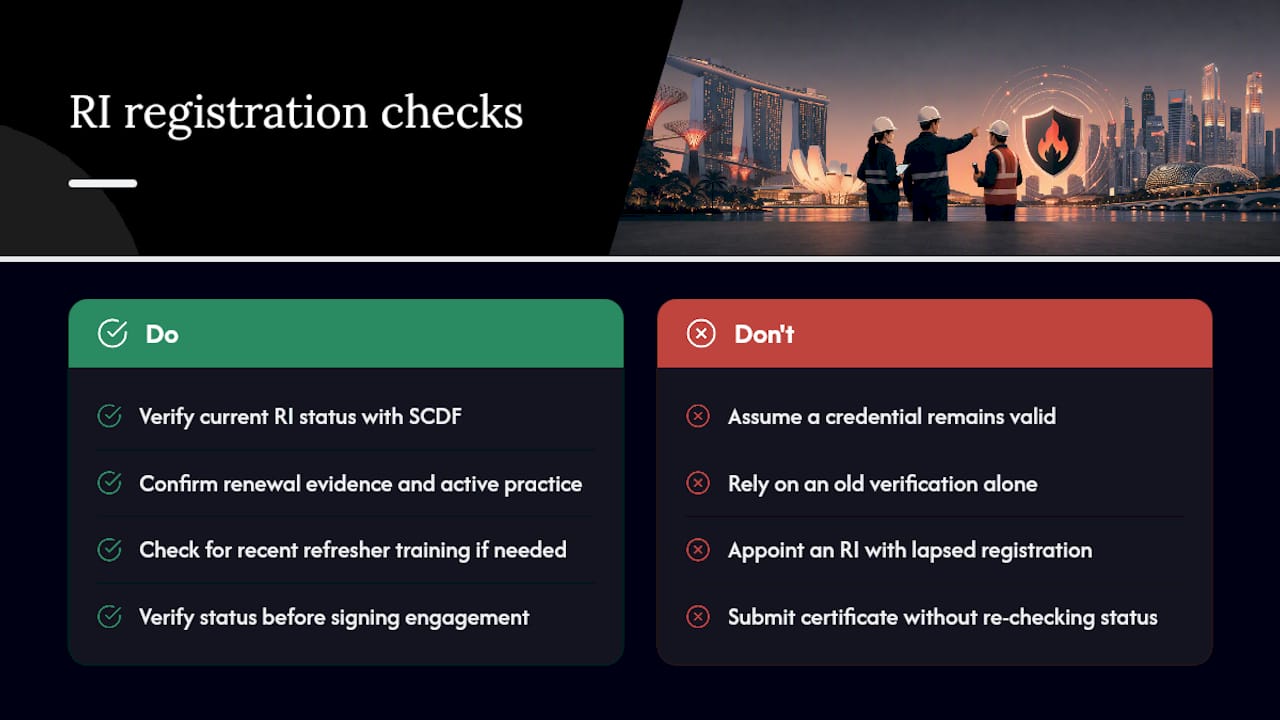 RI registration checks

Do

Verify current RI status with SCDF

Confirm renewal evidence and active practice

Check for recent refresher training if needed

Verify status before signing engagement

Don't

Assume a credential remains valid

Rely on an old verification alone

Appoint an RI with lapsed registration

Submit certificate without re-checking status